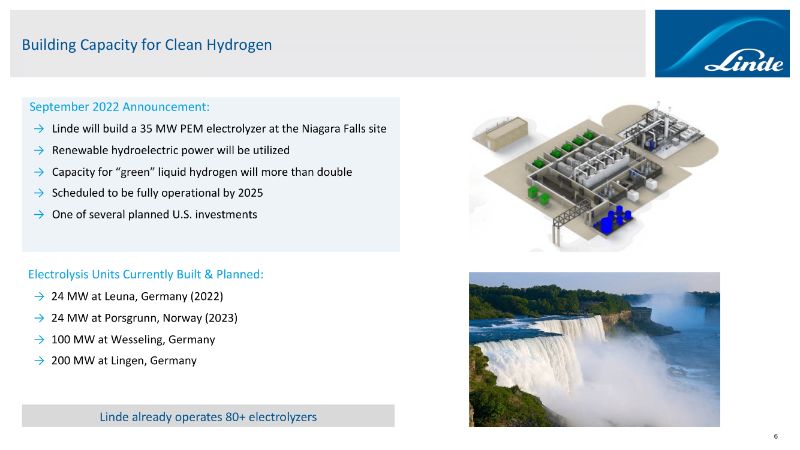 Building Capacity for Clean Hydrogen

Linde

September 2022 Announcement:
→ Linde will build a 35 MW PEM electrolyzer at the Niagara Falls site
→ Renewable hydroelectric power will be utilized
→ Capacity for "green" liquid hydrogen will more than double
→ Scheduled to be fully operational by 2025
→ One of several planned U.S. investments

Electrolysis Units Currently Built & Planned:
→ 24 MW at Leuna, Germany (2022)
→ 24 MW at Porsgrunn, Norway (2023)
→ 100 MW at Wesseling, Germany
→ 200 MW at Lingen, Germany

Linde already operates 80+ electrolyzers

6